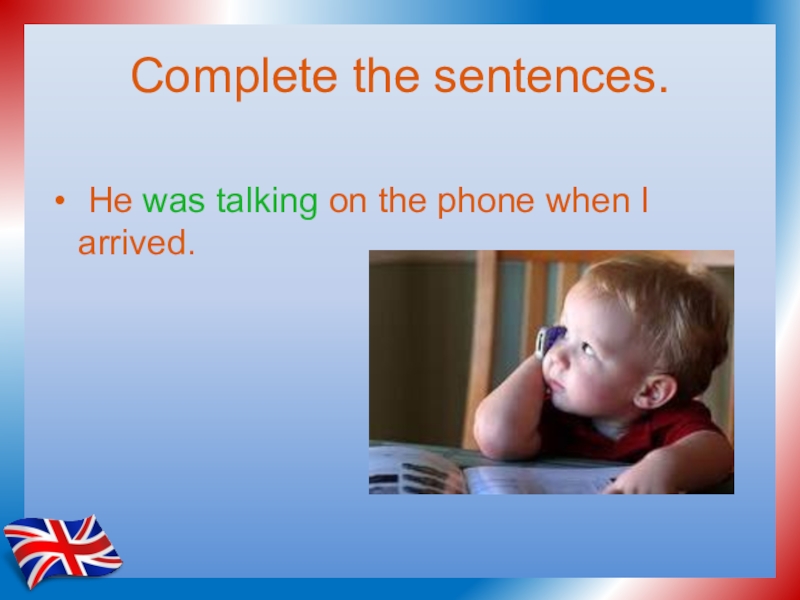 Complete the sentences.

• He was talking on the phone when I arrived.